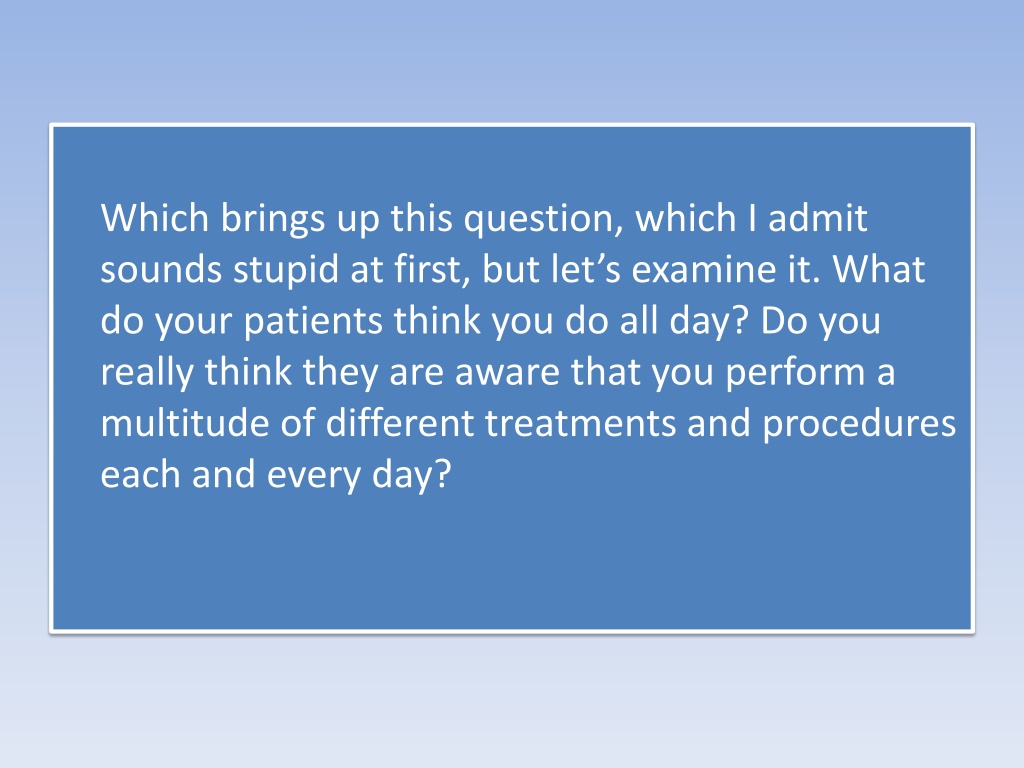 Which brings up this question, which I admit sounds stupid at first, but let’s examine it. What do your patients think you do all day? Do you really think they are aware that you perform a multitude of different treatments and procedures each and every day?